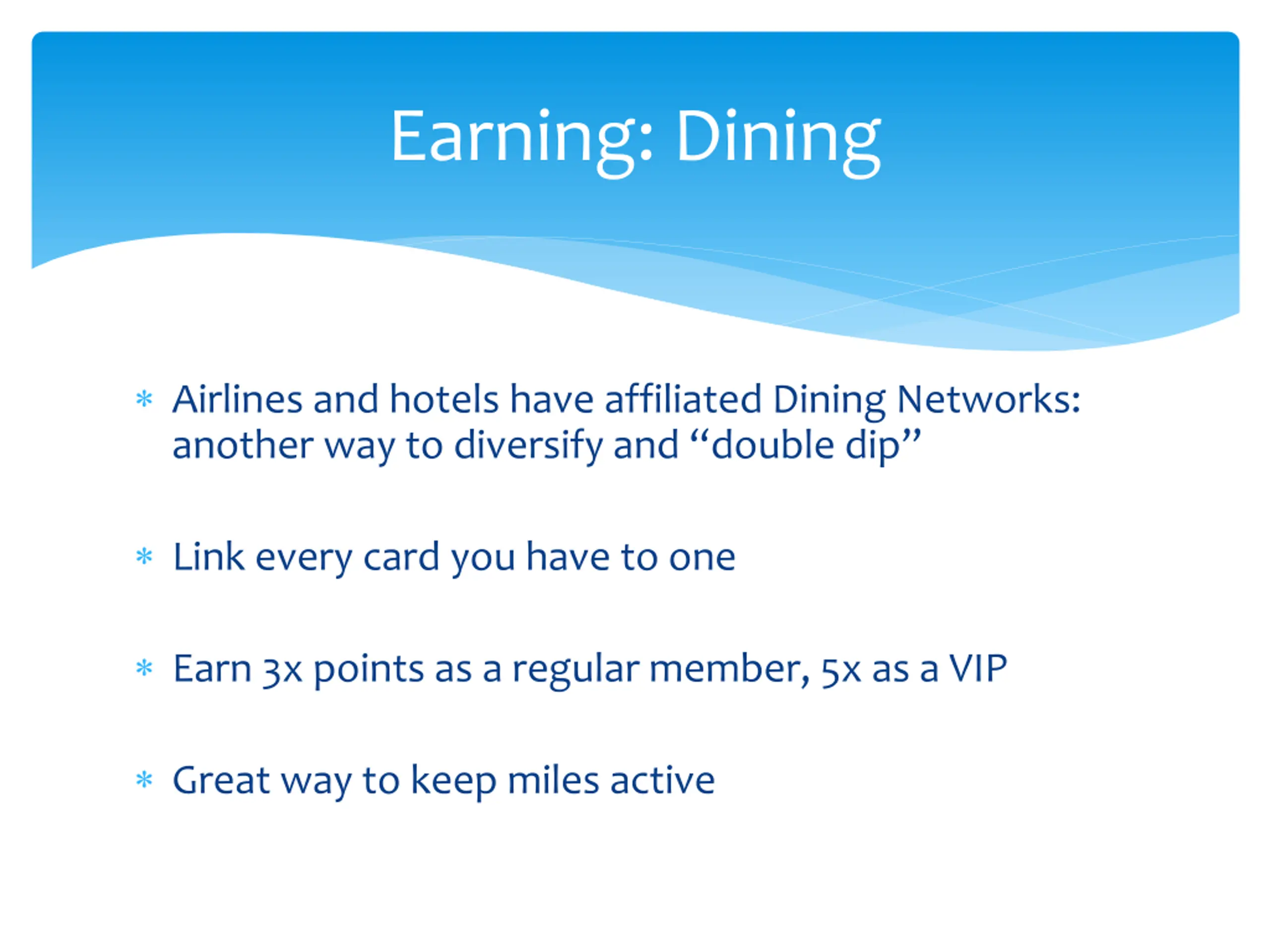 Earning: Dining

* Airlines and hotels have affiliated Dining Networks: another way to diversify and “double dip”

* Link every card you have to one

* Earn 3x points as a regular member, 5x as a VIP

* Great way to keep miles active